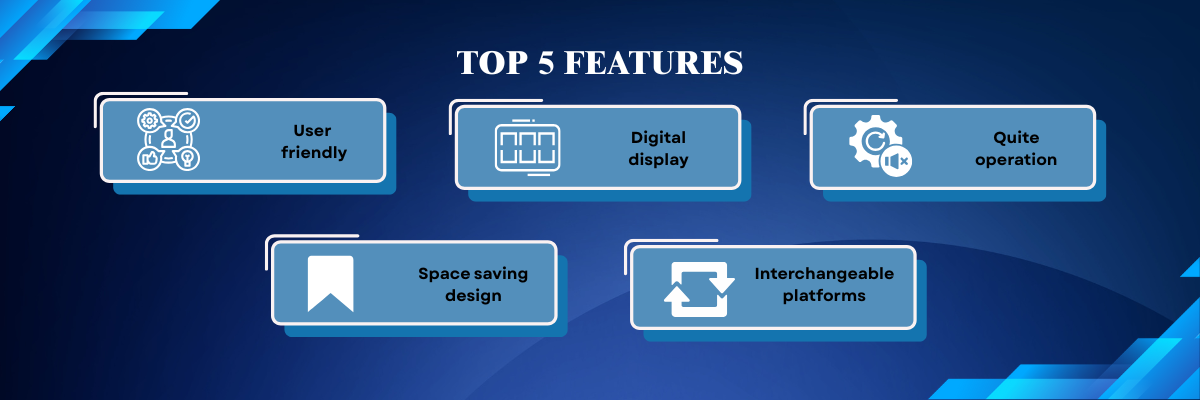 TOP 5 FEATURES

User friendly

Digital display

Quite operation

Space saving design

Interchangeable platforms